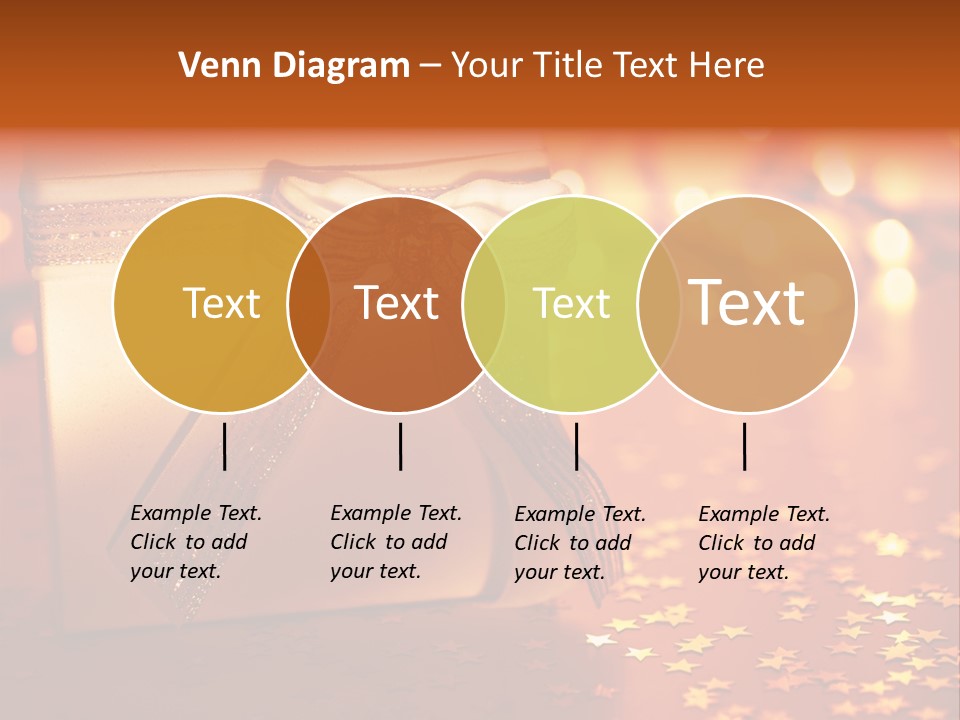 Venn Diagram – Your Title Text Here

Text

Text

Text

Text

Example Text. Click to add your text.

Example Text. Click to add your text.

Example Text. Click to add your text.

Example Text. Click to add your text.